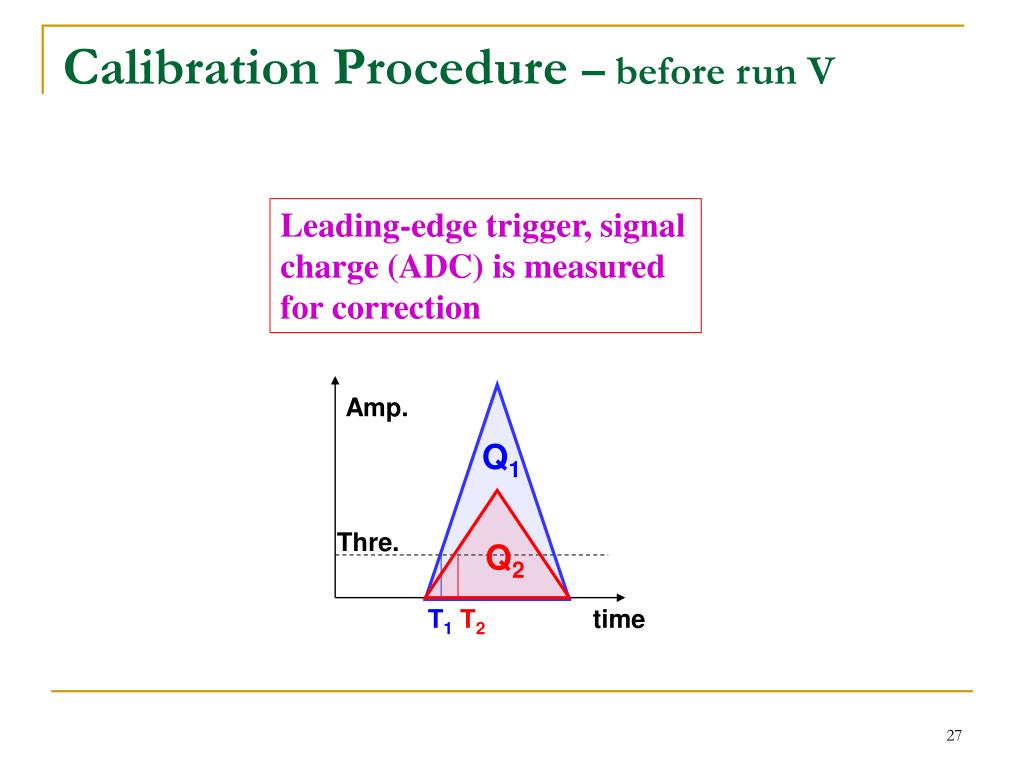 Calibration Procedure – before run V

Leading-edge trigger, signal charge (ADC) is measured for correction

Amp.

$Q_1$

Thre.

$Q_2$

$T_1$ $T_2$

time

27